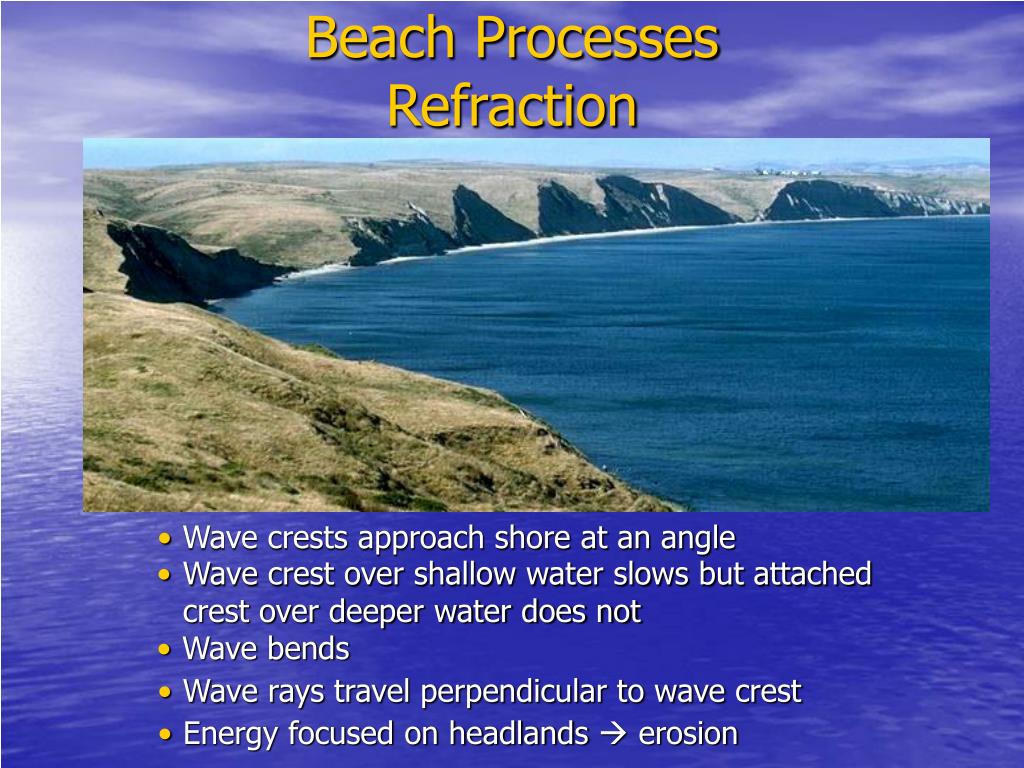 Beach Processes
Refraction

• Wave crests approach shore at an angle
• Wave crest over shallow water slows but attached crest over deeper water does not
• Wave bends
• Wave rays travel perpendicular to wave crest
• Energy focused on headlands → erosion